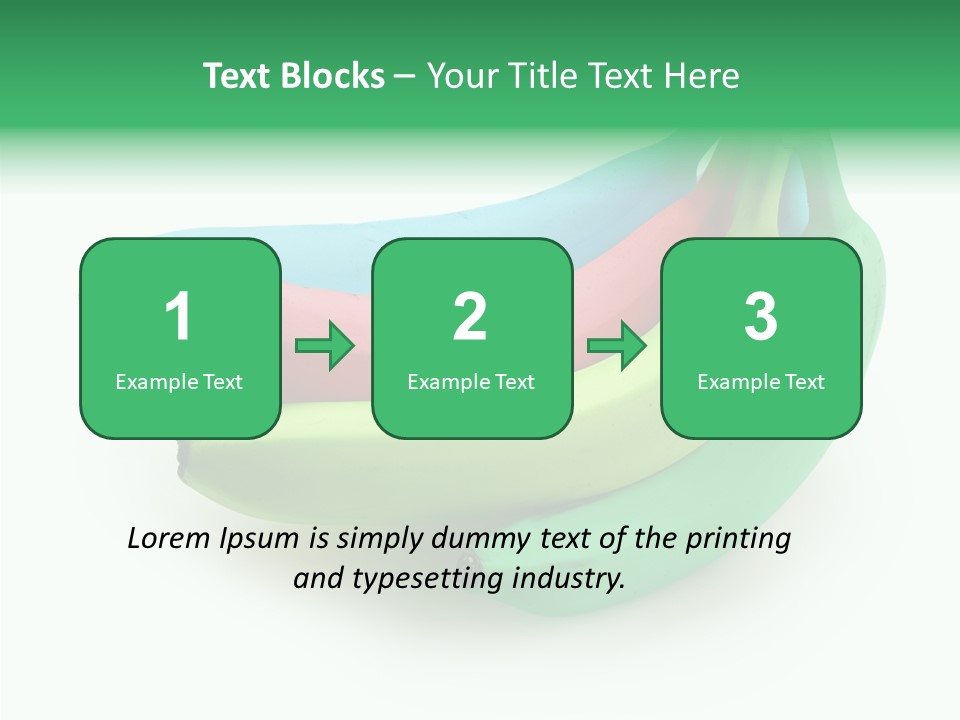 Text Blocks – Your Title Text Here

1
Example Text

2
Example Text

3
Example Text

Lorem Ipsum is simply dummy text of the printing and typesetting industry.